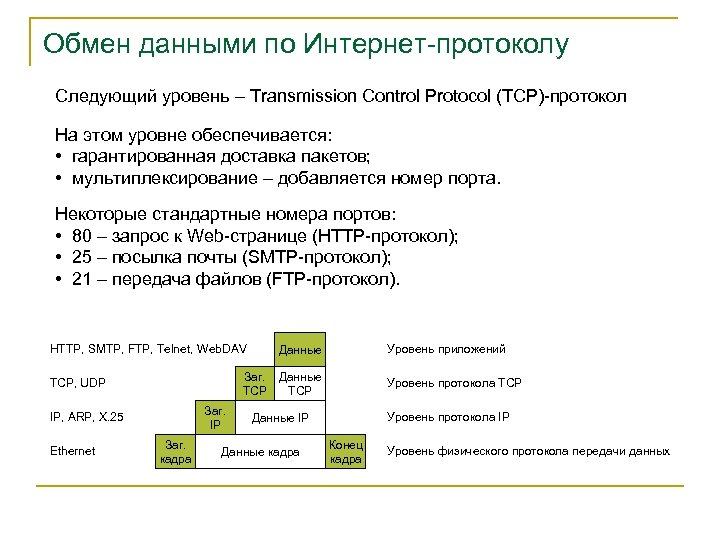 Обмен данными по Интернет-протоколу

Следующий уровень – Transmission Control Protocol (TCP)-протокол

На этом уровне обеспечивается:
• гарантированная доставка пакетов;
• мультиплексирование – добавляется номер порта.

Некоторые стандартные номера портов:
• 80 – запрос к Web-странице (HTTP-протокол);
• 25 – посылка почты (SMTP-протокол);
• 21 – передача файлов (FTP-протокол).

HTTP, SMTP, FTP, Telnet, WebDAV
Данные
Уровень приложений

TCP, UDP
Заг. TCP
Данные TCP
Уровень протокола TCP

IP, ARP, X.25
Заг. IP
Данные IP
Уровень протокола IP

Ethernet
Заг. кадра
Данные кадра
Конец кадра
Уровень физического протокола передачи данных